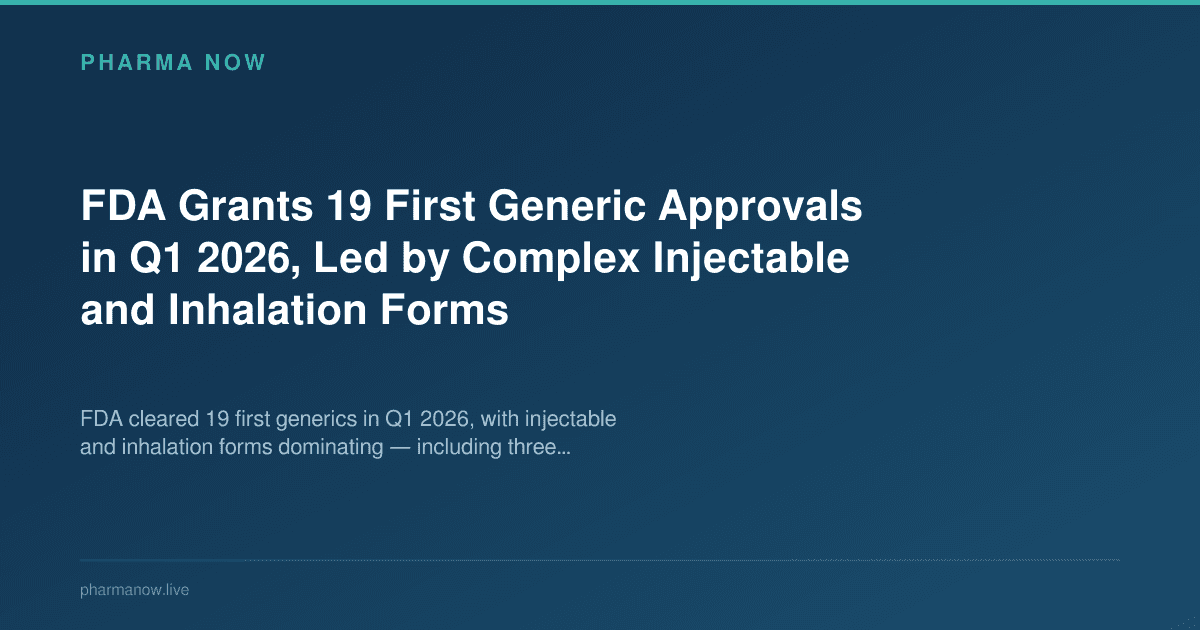 PHARMA NOW

FDA Grants 19 First Generic Approvals in Q1 2026, Led by Complex Injectable and Inhalation Forms

FDA cleared 19 first generics in Q1 2026, with injectable and inhalation forms dominating — including three...

pharmanow.live